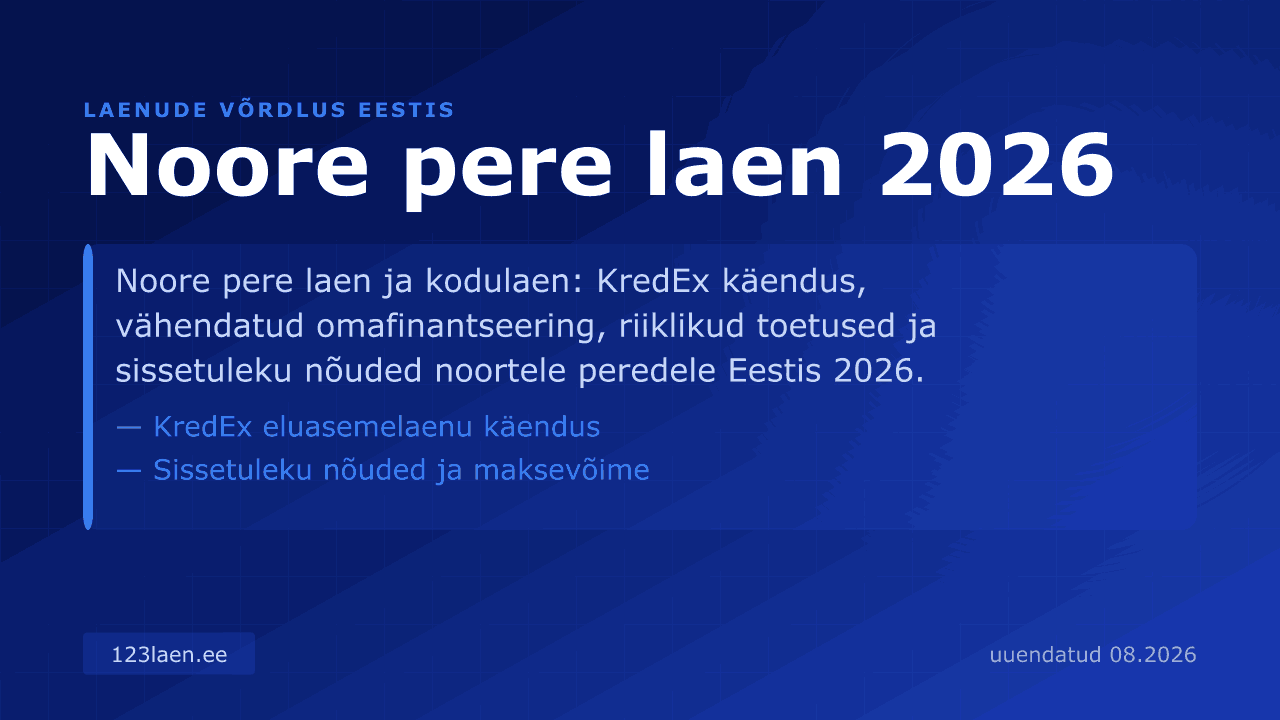 LAENUDE VÕRDLUS EESTIS

Noore pere laen 2026

Noore pere laen ja kodulaen: KredEx käendus, vähendatud omafinantseering, riiklikud toetused ja sissetuleku nõuded noortele peredele Eestis 2026.

— KredEx eluasemelaenu käendus
— Sissetuleku nõuded ja maksevõime

123laen.ee

uuendatud 08.2026